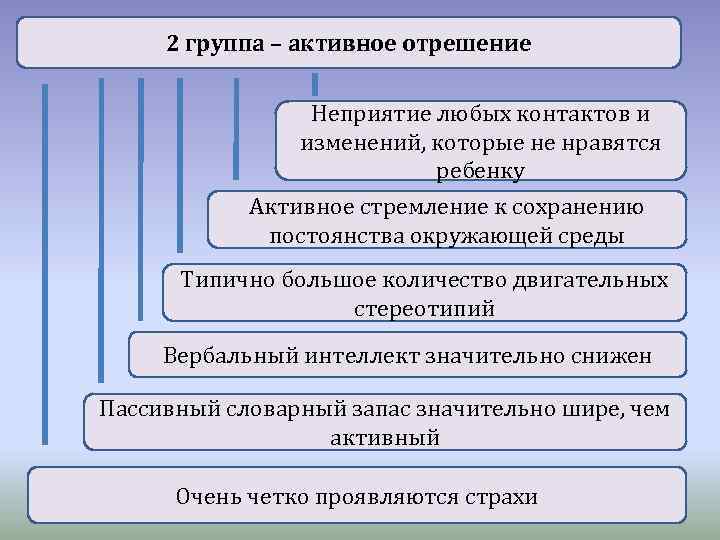 2 группа – активное отрешение

Неприятие любых контактов и изменений, которые не нравятся ребенку

Активное стремление к сохранению постоянства окружающей среды

Типично большое количество двигательных стереотипий

Вербальный интеллект значительно снижен

Пассивный словарный запас значительно шире, чем активный

Очень четко проявляются страхи